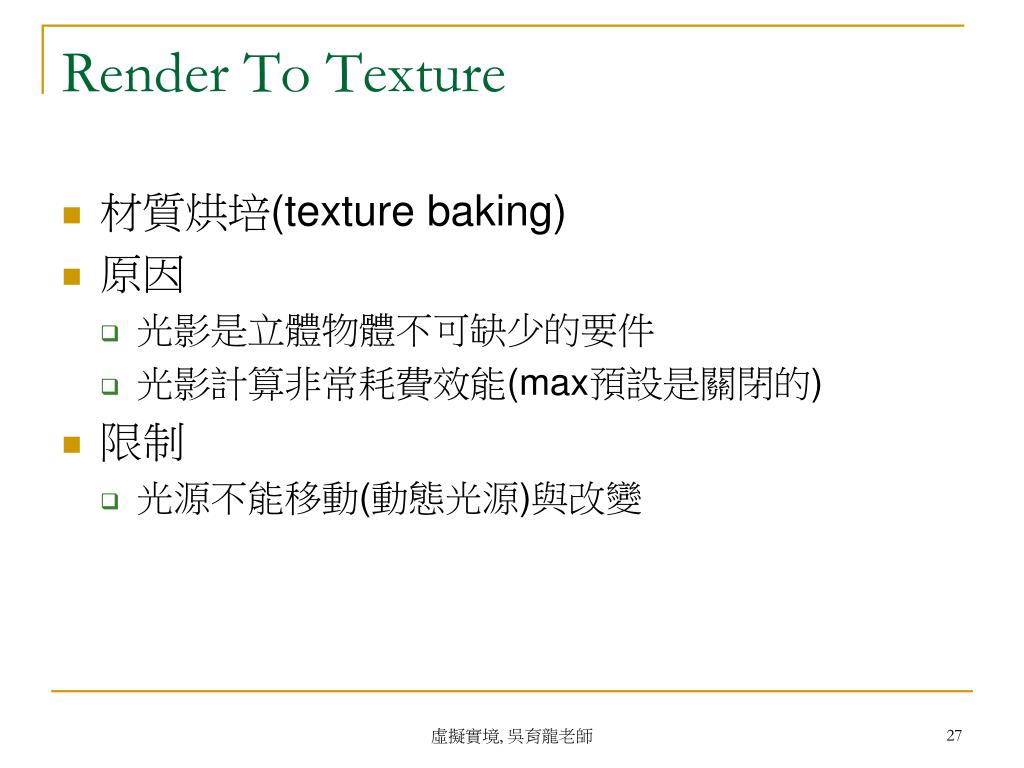 Render To Texture

材質烘培(texture baking)

原因

光影是立體物體不可缺少的要件

光影計算非常耗費效能(max預設是關閉的)

限制

光源不能移動(動態光源)與改變

虛擬實境, 吳育龍老師

27